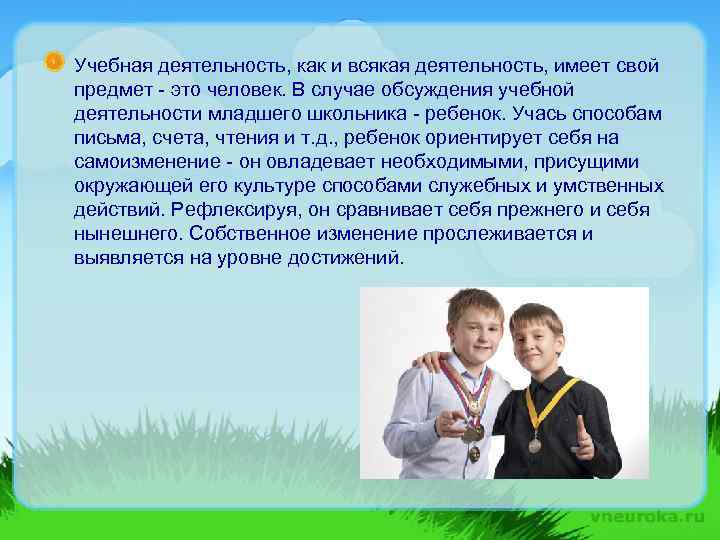 Учебная деятельность, как и всякая деятельность, имеет свой предмет - это человек. В случае обсуждения учебной деятельности младшего школьника - ребенок. Учась способам письма, счета, чтения и т.д., ребенок ориентирует себя на самоизменение - он овладевает необходимыми, присущими окружающей его культуре способами служебных и умственных действий. Рефлексируя, он сравнивает себя прежнего и себя нынешнего. Собственное изменение прослеживается и выявляется на уровне достижений.

vneuroka.ru